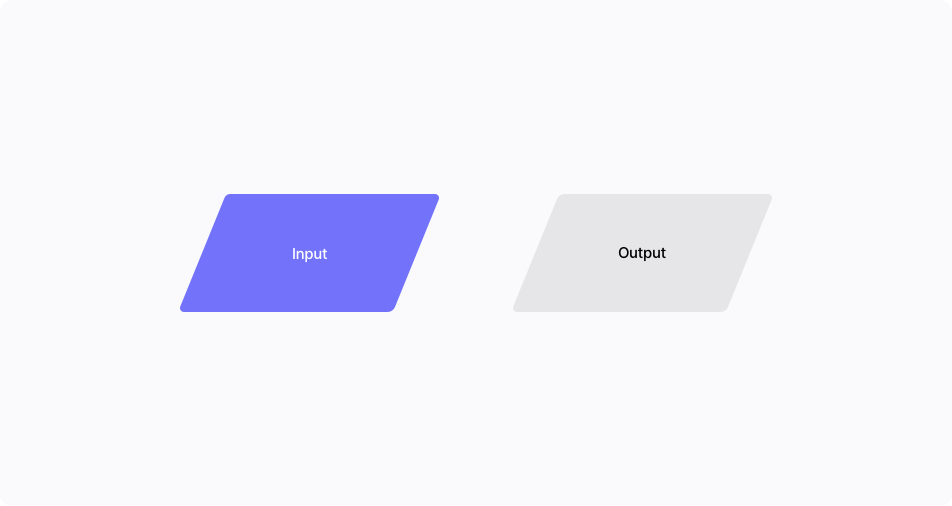 Input

Output